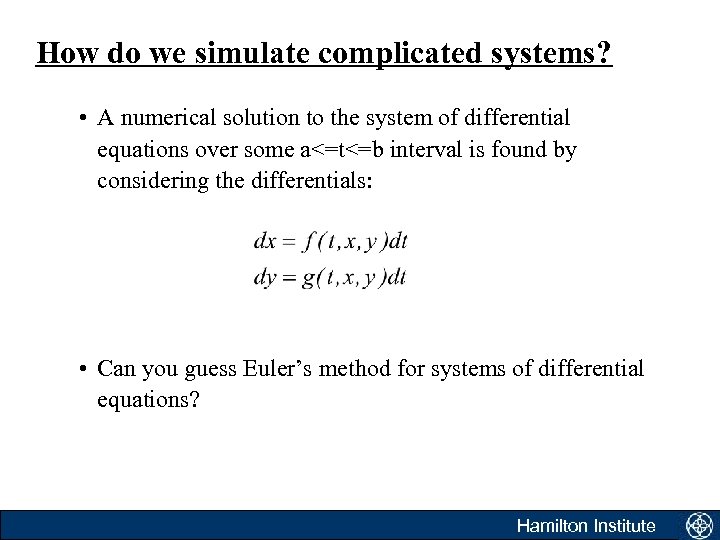 How do we simulate complicated systems?

• A numerical solution to the system of differential equations over some a<=t<=b interval is found by considering the differentials:

$dx = f(t,x,y)dt$
$dy = g(t,x,y)dt$

• Can you guess Euler's method for systems of differential equations?

Hamilton Institute